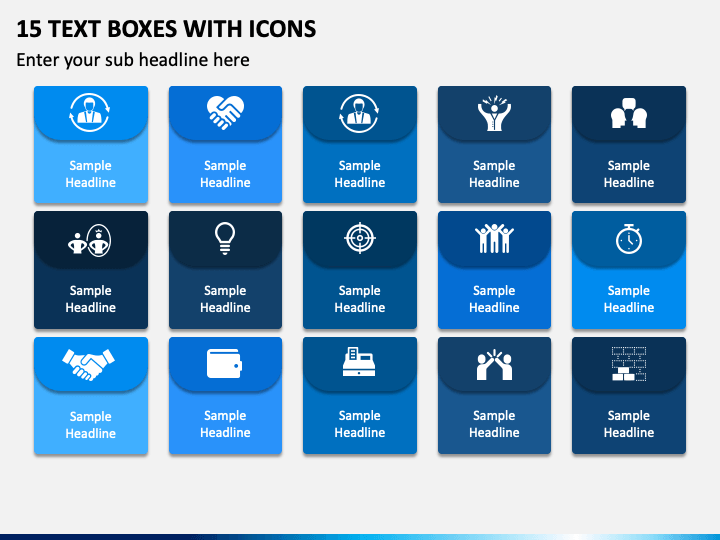 15 TEXT BOXES WITH ICONS

Enter your sub headline here

Sample Headline

Sample Headline

Sample Headline

Sample Headline

Sample Headline

Sample Headline

Sample Headline

Sample Headline

Sample Headline

Sample Headline

Sample Headline

Sample Headline

Sample Headline

Sample Headline

Sample Headline